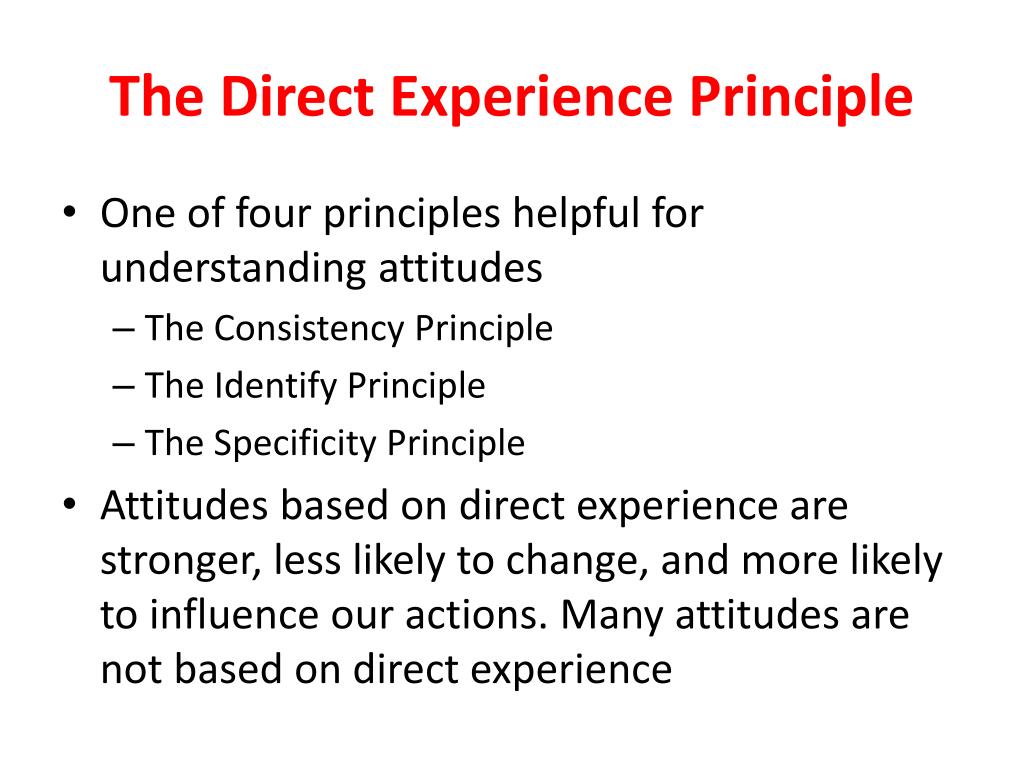 The Direct Experience Principle

• One of four principles helpful for understanding attitudes
– The Consistency Principle
– The Identify Principle
– The Specificity Principle

• Attitudes based on direct experience are stronger, less likely to change, and more likely to influence our actions. Many attitudes are not based on direct experience